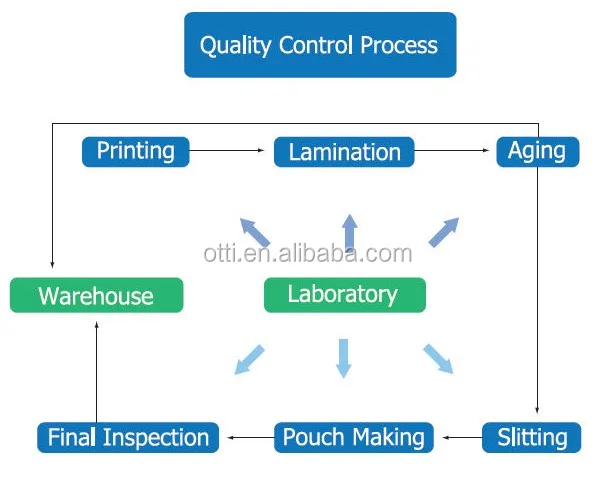 Quality Control Process

Printing
Lamination
Aging

otti.en.alibaba.com

Warehouse
Laboratory

Final Inspection
Pouch Making
Slitting